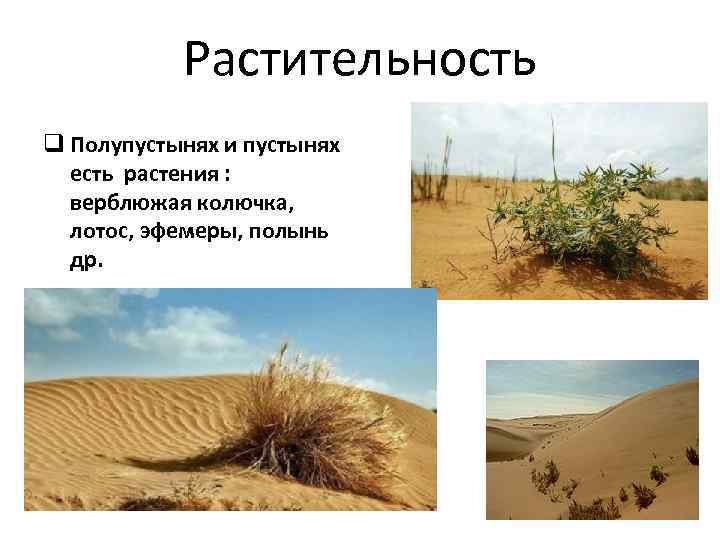 Растительность

❑ Полупустынях и пустынях есть растения : верблюжая колючка, лотос, эфемеры, полынь др.